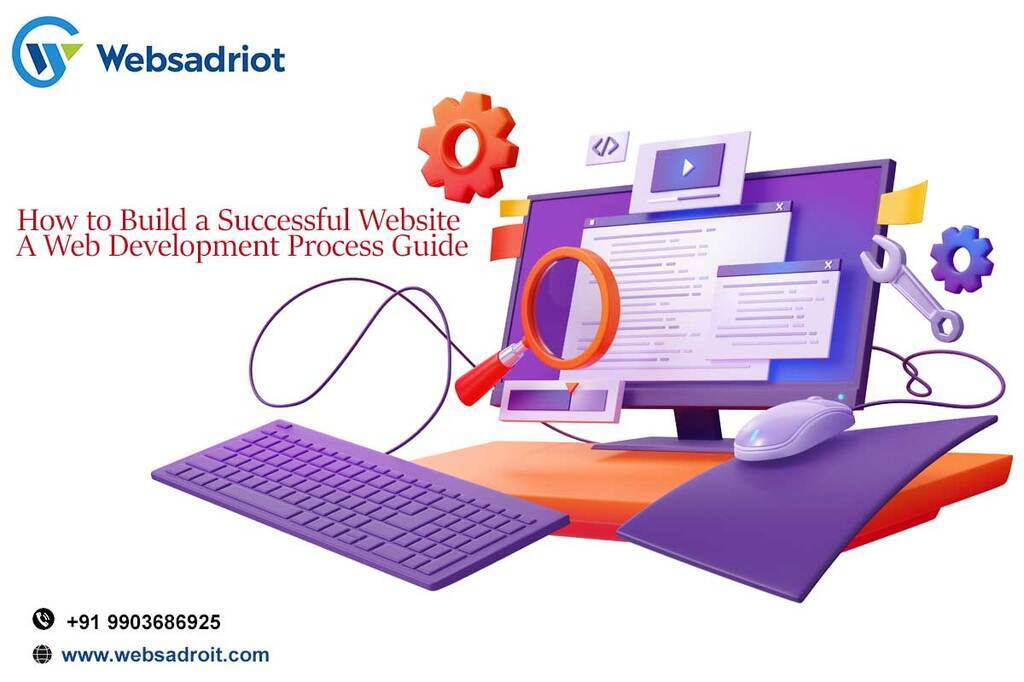 Websadriot

How to Build a Successful Website
A Web Development Process Guide

</>

+91 9903686925

www.websadroit.com